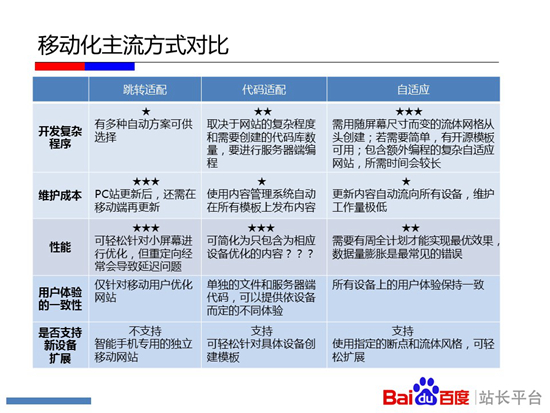 移动化主流方式对比

| | 跳转适配 | 代码适配 | 自适应 |
|---|---|---|---|
| 开发复杂程序 | ★ 有多种自动方案可供选择 | ★★ 取决于网站的复杂程度和需要创建的代码库数量，要进行服务器端编程 | ★★★ 需用随屏幕尺寸而变的流体网格从头创建；若需要简单，有开源模板可用；包含额外编程的复杂自适应网站，所需时间会较长 |
| 维护成本 | ★★★ PC站更新后，还需在移动端再更新 | ★ 使用内容管理系统自动在所有模板上发布内容 | ★ 更新内容自动流向所有设备，维护工作量极低 |
| 性能 | ★★★ 可轻松针对小屏幕进行优化，但重定向经常会导致延迟问题 | ★★★ 可简化为只包含为相应设备优化的内容？？？ | ★★ 需要有周全计划才能实现最优效果，数据量膨胀是最常见的错误 |
| 用户体验的一致性 | 仅针对移动用户优化网站 | 单独的文件和服务器端代码，可以提供依设备而定的不同体验 | 所有设备上的用户体验保持一致 |
| 是否支持新设备扩展 | 不支持 智能手机专用的独立移动网站 | 支持 可轻松针对具体设备创建模板 | 支持 使用指定的断点和流体风格，可轻松扩展 |

Baidu百度 | 站长平台